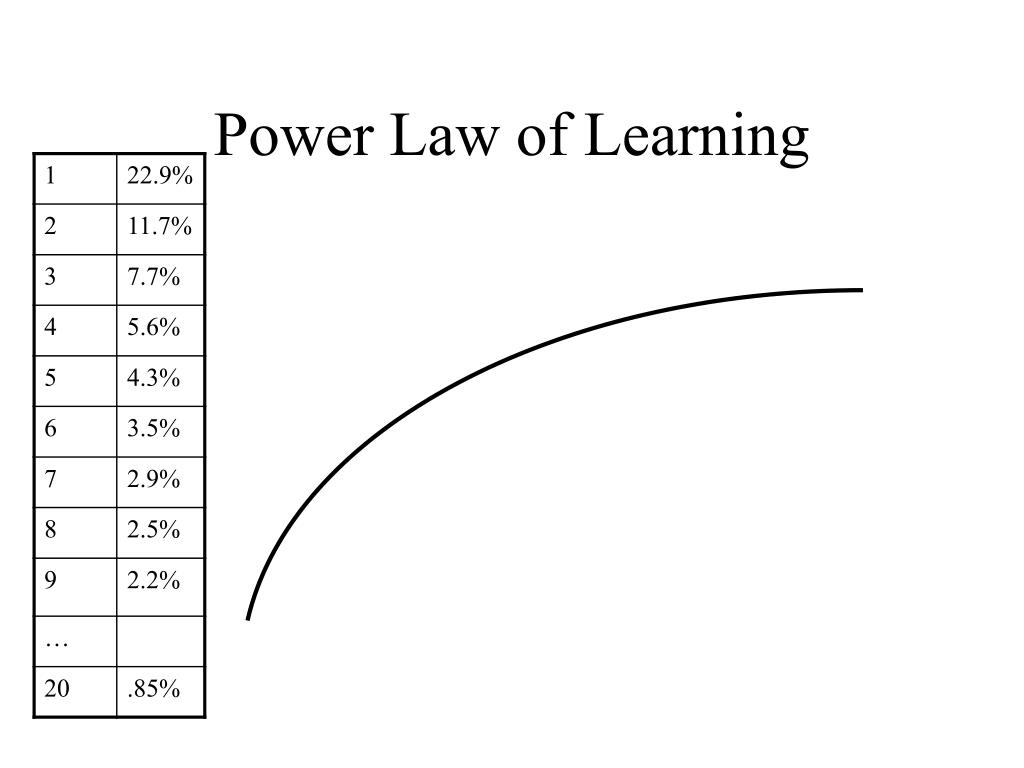 Power Law of Learning

| 1 | 22.9% |
|---|---|
| 2 | 11.7% |
| 3 | 7.7% |
| 4 | 5.6% |
| 5 | 4.3% |
| 6 | 3.5% |
| 7 | 2.9% |
| 8 | 2.5% |
| 9 | 2.2% |
| … | |
| 20 | .85% |